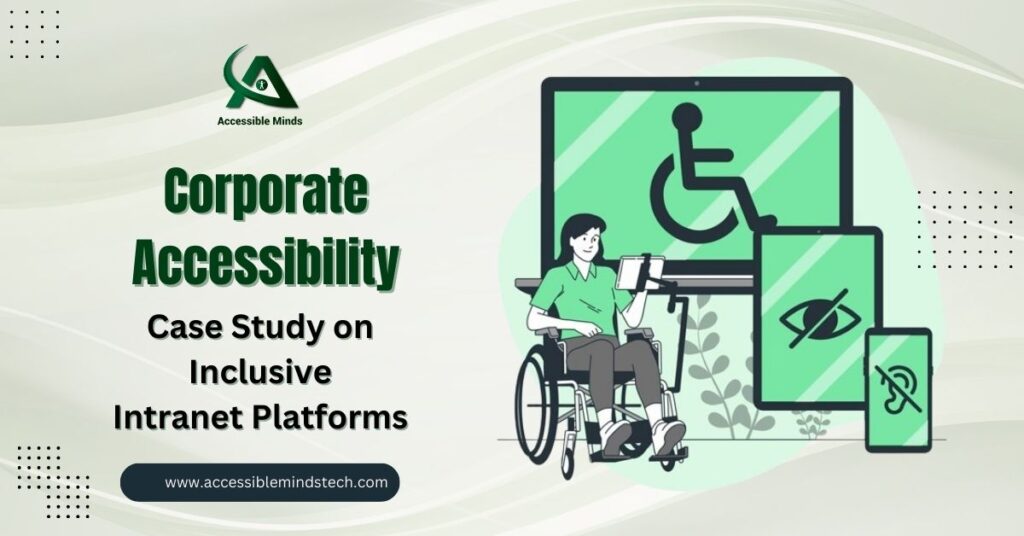 Accessible Minds

Corporate Accessibility

Case Study on Inclusive Intranet Platforms

www.accessiblemindstech.com